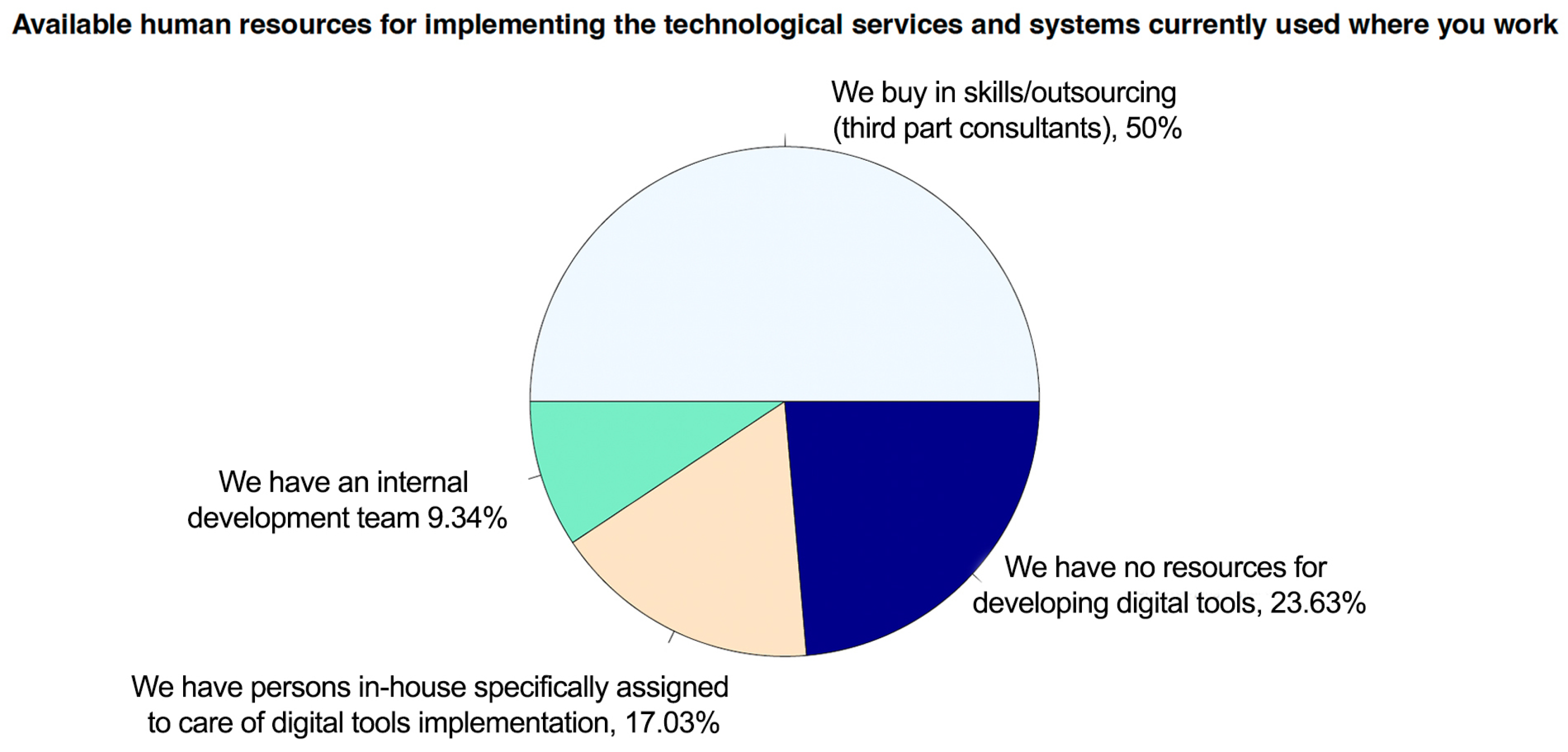 Available human resources for implementing the technological services and systems currently used where you work

We buy in skills/outsourcing (third part consultants), 50%

We have an internal development team 9.34%

We have no resources for developing digital tools, 23.63%

We have persons in-house specifically assigned to care of digital tools implementation, 17.03%